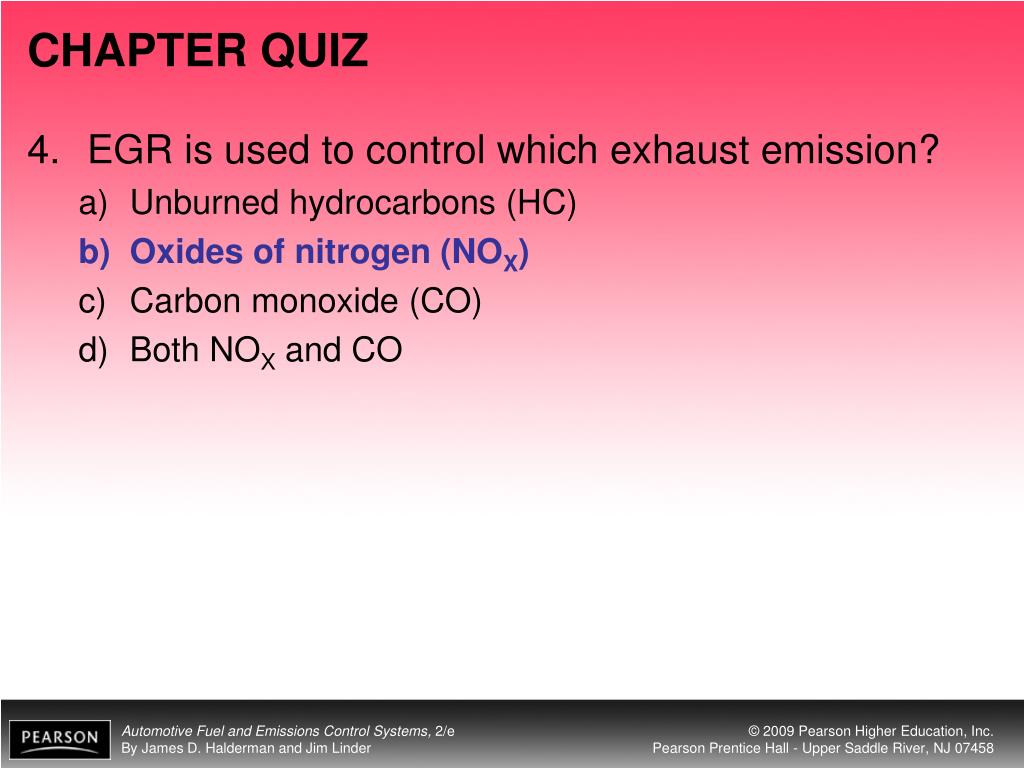 CHAPTER QUIZ

4. EGR is used to control which exhaust emission?

a) Unburned hydrocarbons (HC)

b) Oxides of nitrogen ($NO_X$)

c) Carbon monoxide (CO)

d) Both $NO_X$ and CO

PEARSON

Automotive Fuel and Emissions Control Systems, 2/e
By James D. Halderman and Jim Linder

© 2009 Pearson Higher Education, Inc.
Pearson Prentice Hall - Upper Saddle River, NJ 07458